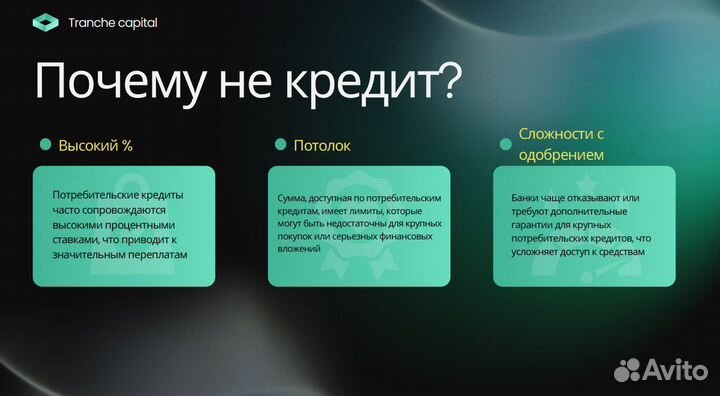 Tranche capital

Почему не кредит?

Высокий %

Потребительские кредиты часто сопровождаются высокими процентными ставками, что приводит к значительным переплатам

Потолок

Сумма, доступная по потребительским кредитам, имеет лимиты, которые могут быть недостаточны для крупных покупок или серьезных финансовых вложений

Сложности с одобрением

Банки чаще отказывают или требуют дополнительные гарантии для крупных потребительских кредитов, что усложняет доступ к средствам

Avito